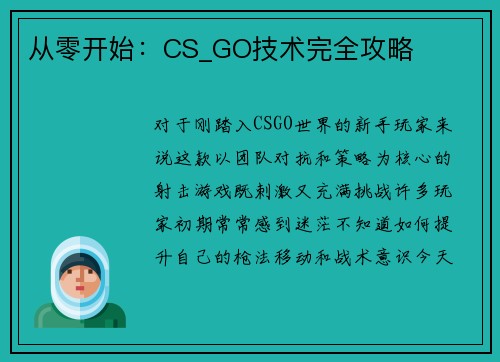 从零开始：CS_GO技术完全攻略

对于刚踏入CSGO世界的新手玩家来说这款以团队对抗和策略为核心的射击游戏既刺激又充满挑战许多玩家初期常常感到迷茫不知道如何提升自己的枪法移动和战术意识今天